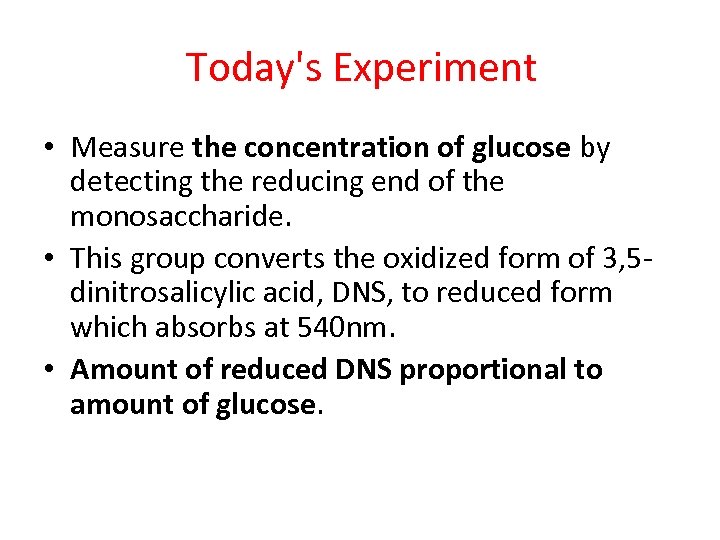 Today's Experiment

• Measure the concentration of glucose by detecting the reducing end of the monosaccharide.

• This group converts the oxidized form of 3,5-dinitrosalicylic acid, DNS, to reduced form which absorbs at 540nm.

• Amount of reduced DNS proportional to amount of glucose.